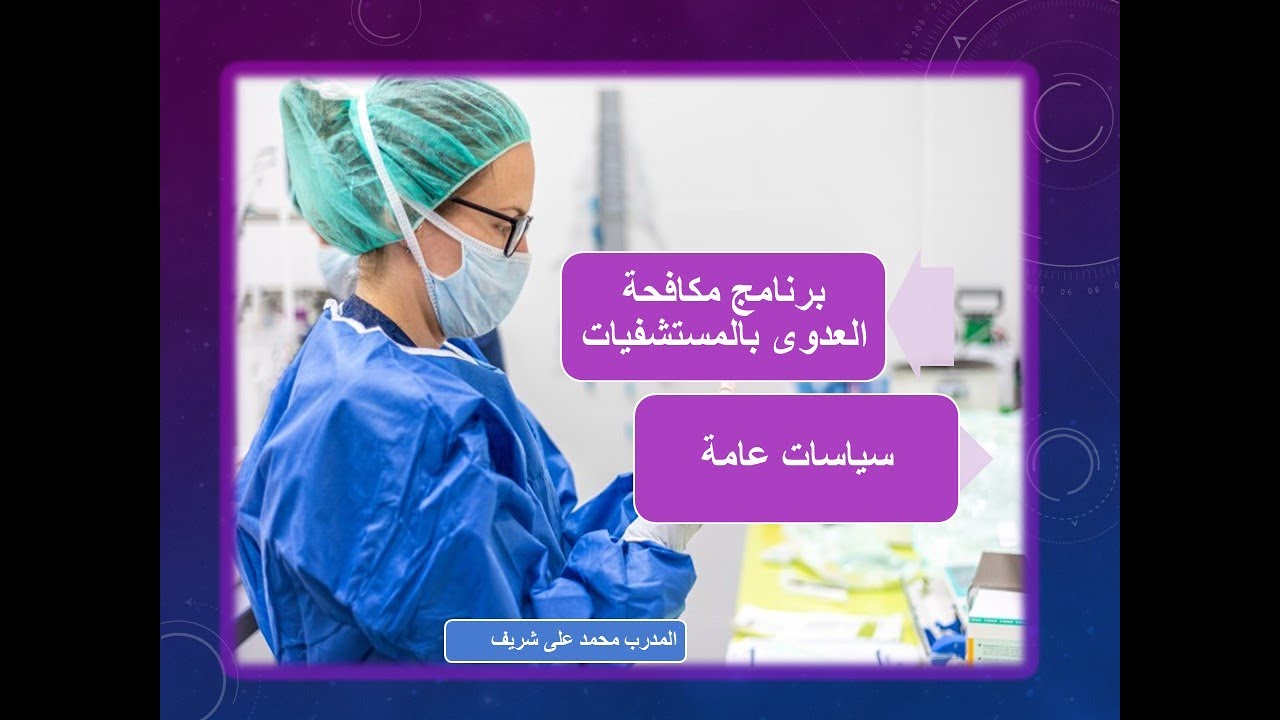 برنامج مكافحة العدوى بالمستشفيات

سياسات عامة

المدرب محمد على شريف